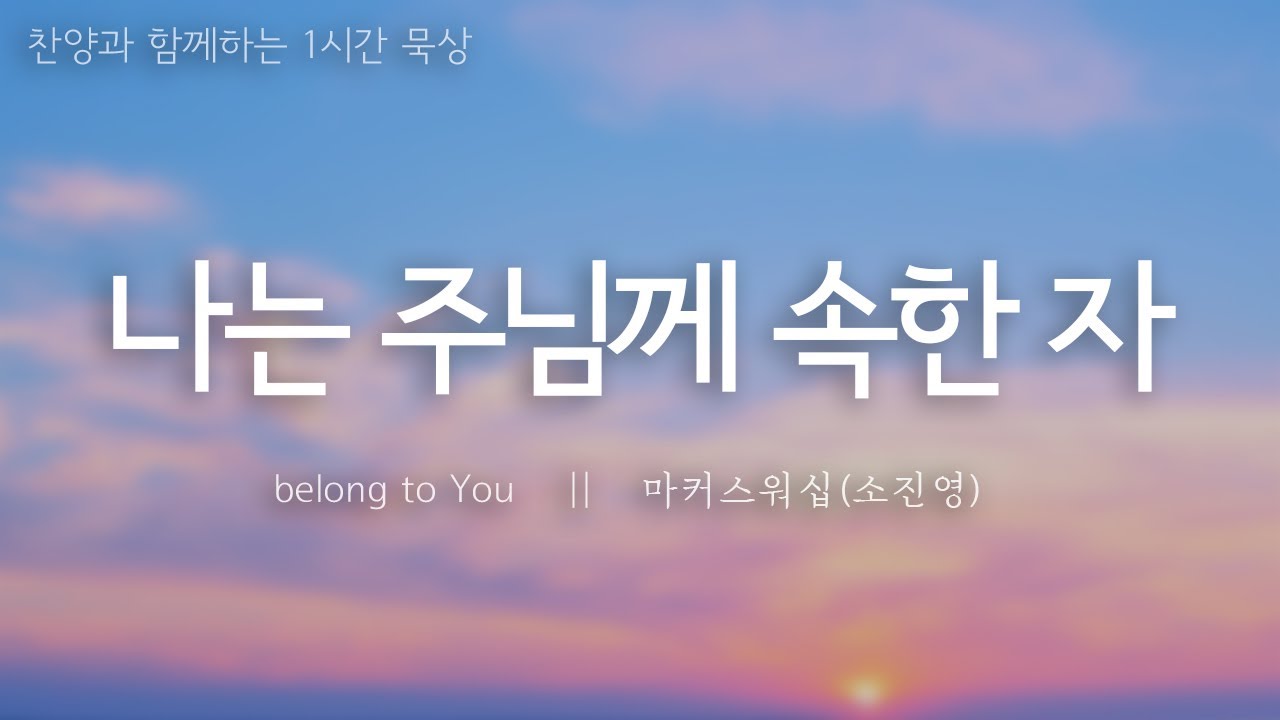 찬양과 함께하는 1시간 묵상

나는 주님께 속한 자

belong to You || 마커스워십(소진영)